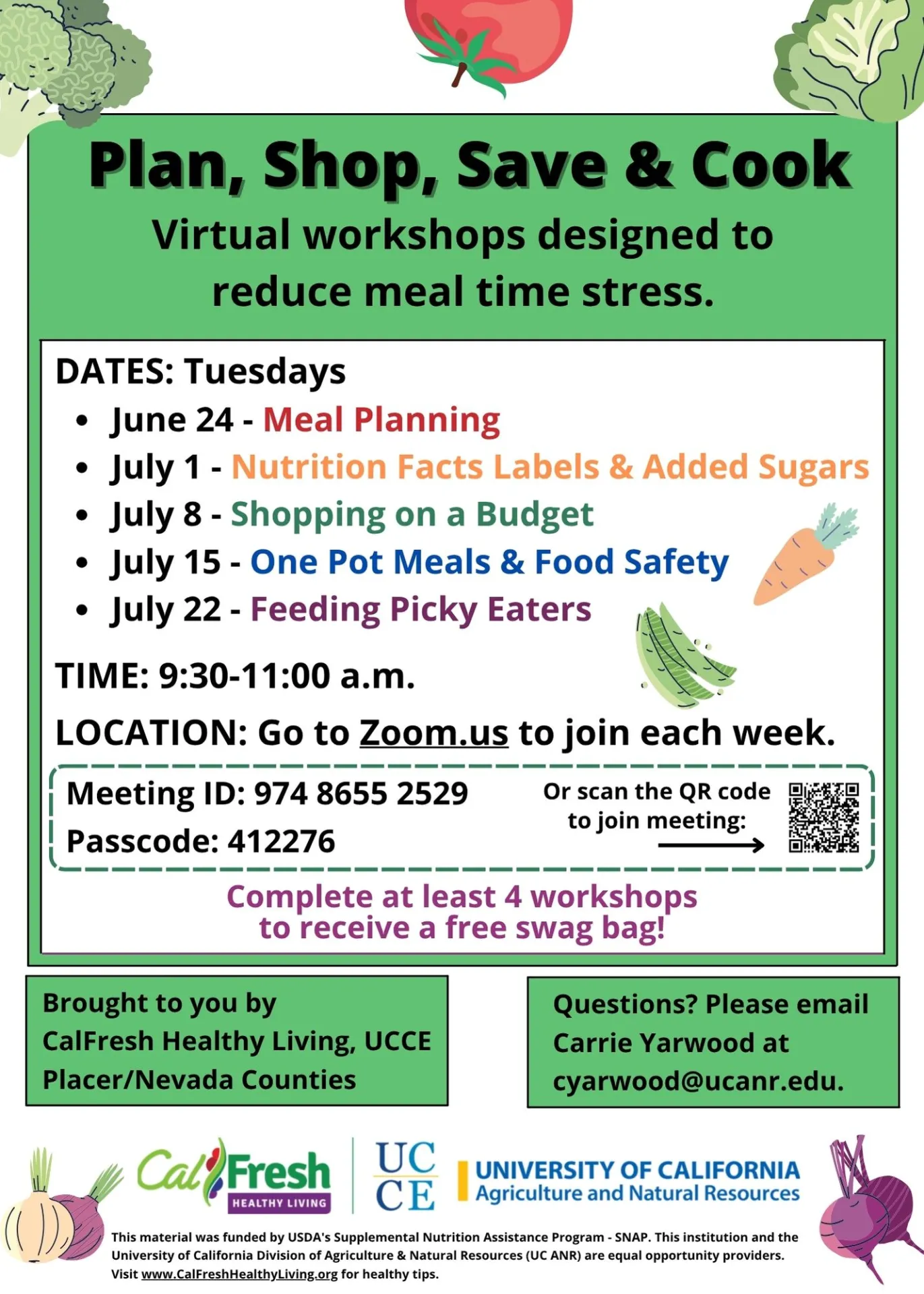 Plan, Shop, Save & Cook

Virtual workshops designed to reduce meal time stress.

DATES: Tuesdays
- June 24 - Meal Planning
- July 1 - Nutrition Facts Labels & Added Sugars
- July 8 - Shopping on a Budget
- July 15 - One Pot Meals & Food Safety
- July 22 - Feeding Picky Eaters

TIME: 9:30-11:00 a.m.

LOCATION: Go to Zoom.us to join each week.

Meeting ID: 974 8655 2529
Passcode: 412276

Or scan the QR code to join meeting:

Complete at least 4 workshops to receive a free swag bag!

Brought to you by CalFresh Healthy Living, UCCE Placer/Nevada Counties

Questions? Please email Carrie Yarwood at cyarwood@ucanr.edu.

CalFresh HEALTHY LIVING

UC CE

UNIVERSITY OF CALIFORNIA
Agriculture and Natural Resources

This material was funded by USDA's Supplemental Nutrition Assistance Program - SNAP. This institution and the University of California Division of Agriculture & Natural Resources (UC ANR) are equal opportunity providers. Visit www.CalFreshHealthyLiving.org for healthy tips.